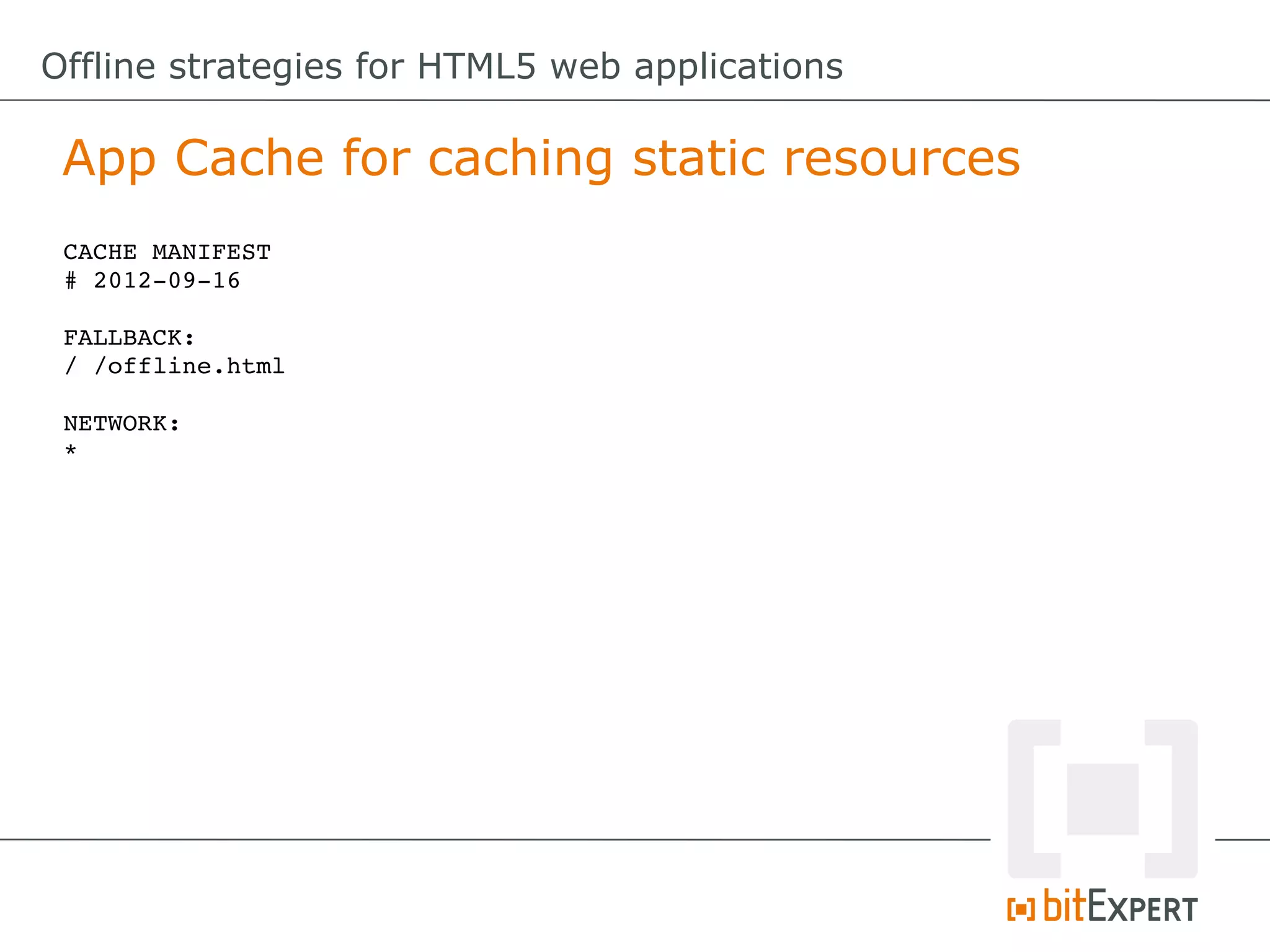 Offline strategies for HTML5 web applications

App Cache for caching static resources

CACHE MANIFEST
# 2012-09-16

FALLBACK:
/ /offline.html

NETWORK:
*

bitEXPERT